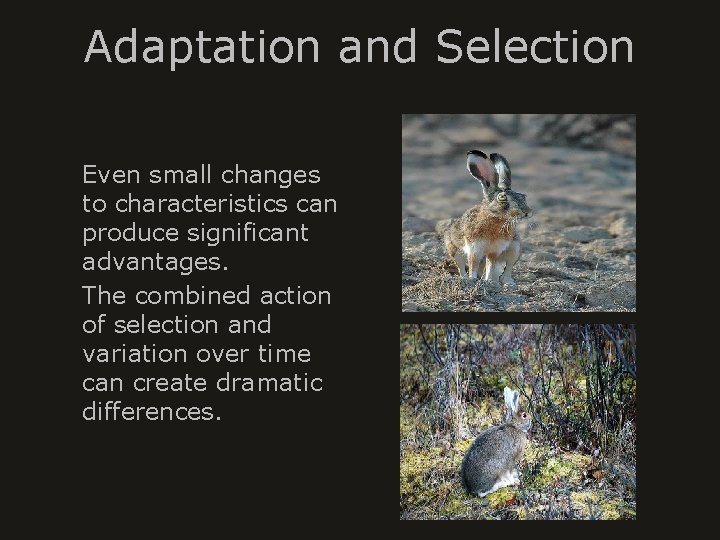 Adaptation and Selection

Even small changes to characteristics can produce significant advantages.

The combined action of selection and variation over time can create dramatic differences.